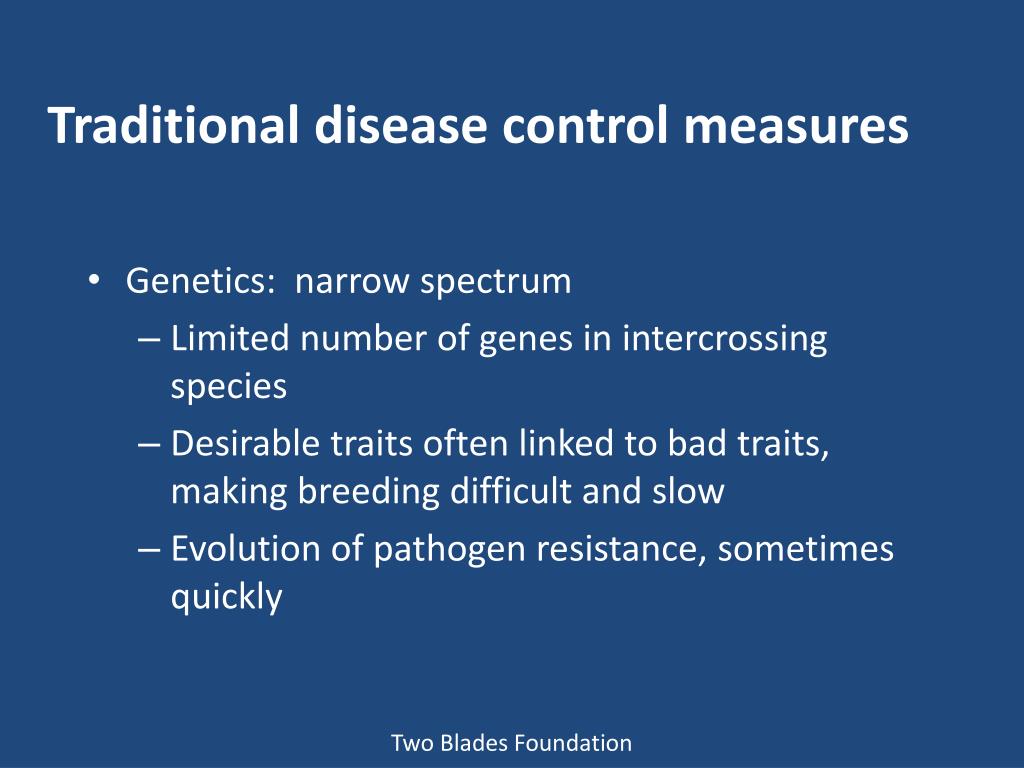 Traditional disease control measures

• Genetics: narrow spectrum
– Limited number of genes in intercrossing species
– Desirable traits often linked to bad traits, making breeding difficult and slow
– Evolution of pathogen resistance, sometimes quickly

Two Blades Foundation